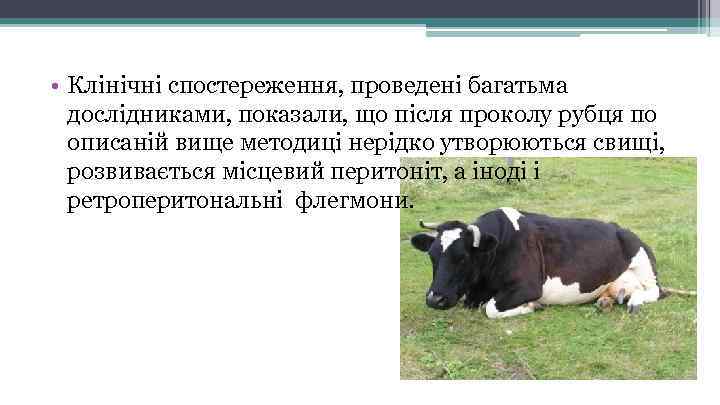 • Клінічні спостереження, проведені багатьма дослідниками, показали, що після проколу рубця по описаній вище методиці нерідко утворюються свищі, розвивається місцевий перитоніт, а іноді і ретроперитональні  флегмони.